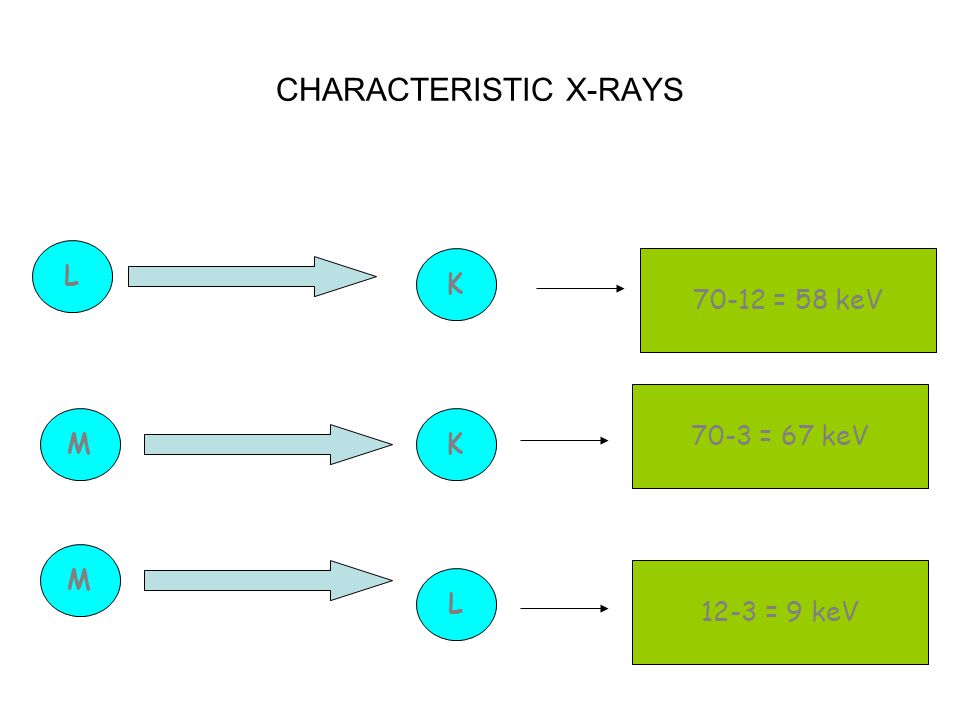 CHARACTERISTIC X-RAYS

L

K

70-12 = 58 keV

M

K

70-3 = 67 keV

M

L

12-3 = 9 keV